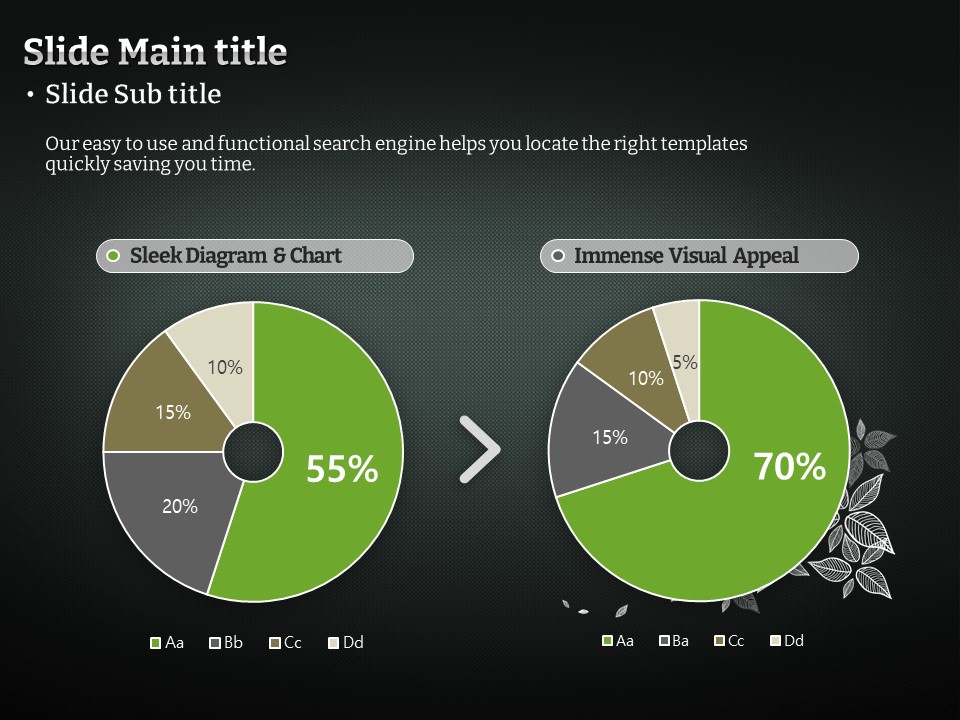 Slide Main title

• Slide Sub title

Our easy to use and functional search engine helps you locate the right templates quickly saving you time.

Sleek Diagram & Chart

10%
15%
20%
55%

Aa Bb Cc Dd

Immense Visual Appeal

5%
10%
15%
70%

Aa Ba Cc Dd